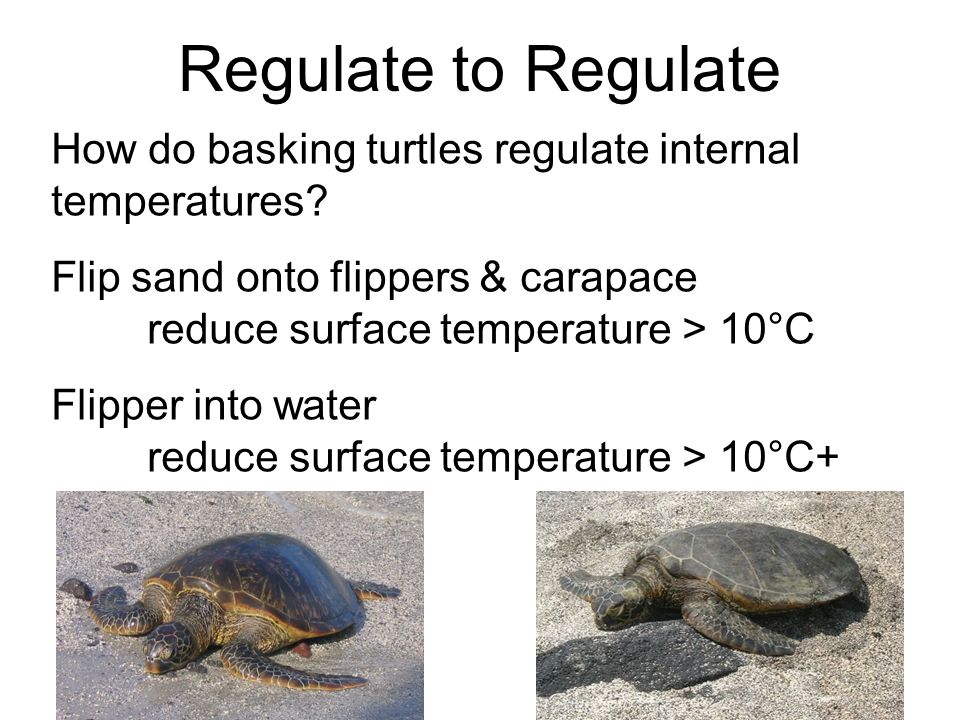 Regulate to Regulate

How do basking turtles regulate internal temperatures?

Flip sand onto flippers & carapace
reduce surface temperature > 10°C

Flipper into water
reduce surface temperature > 10°C+